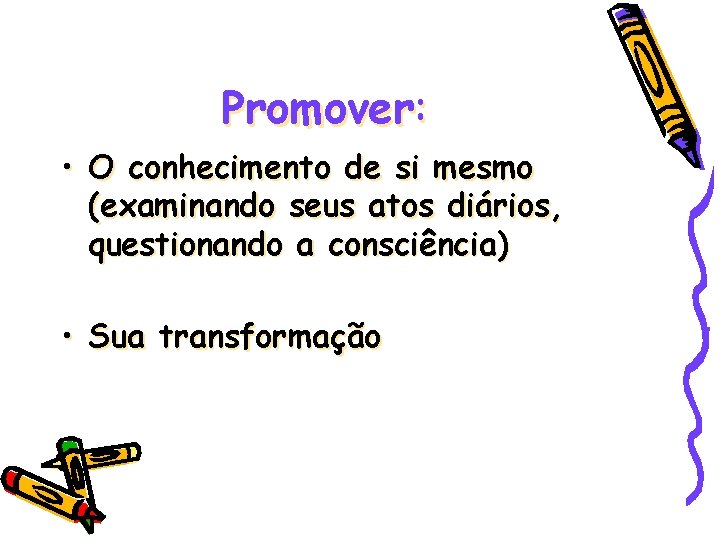 Promover:

• O conhecimento de si mesmo (examinando seus atos diários, questionando a consciência)

• Sua transformação